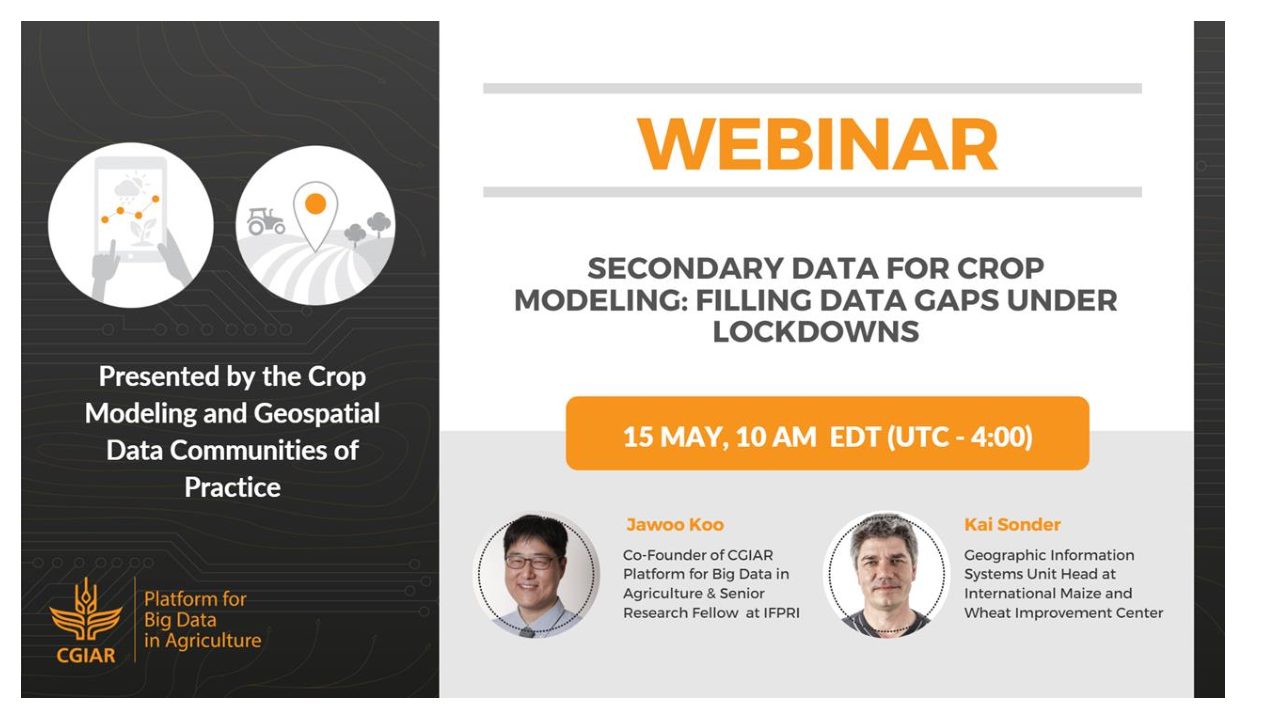 Presented by the Crop Modeling and Geospatial Data Communities of Practice

CGIAR

Platform for Big Data in Agriculture

WEBINAR

SECONDARY DATA FOR CROP MODELING: FILLING DATA GAPS UNDER LOCKDOWNS

15 MAY, 10 AM EDT (UTC - 4:00)

Jawoo Koo

Co-Founder of CGIAR Platform for Big Data in Agriculture & Senior Research Fellow at IFPRI

Kai Sonder

Geographic Information Systems Unit Head at International Maize and Wheat Improvement Center